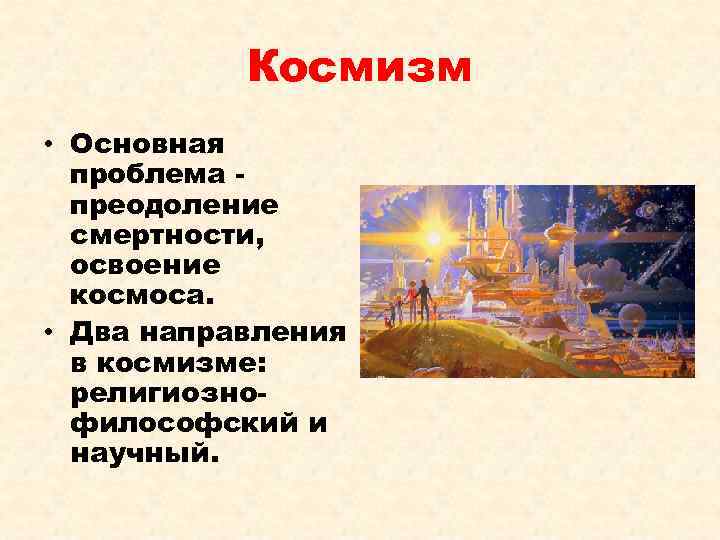 Космизм

• Основная проблема - преодоление смертности, освоение космоса.
• Два направления в космизме: религиозно-философский и научный.